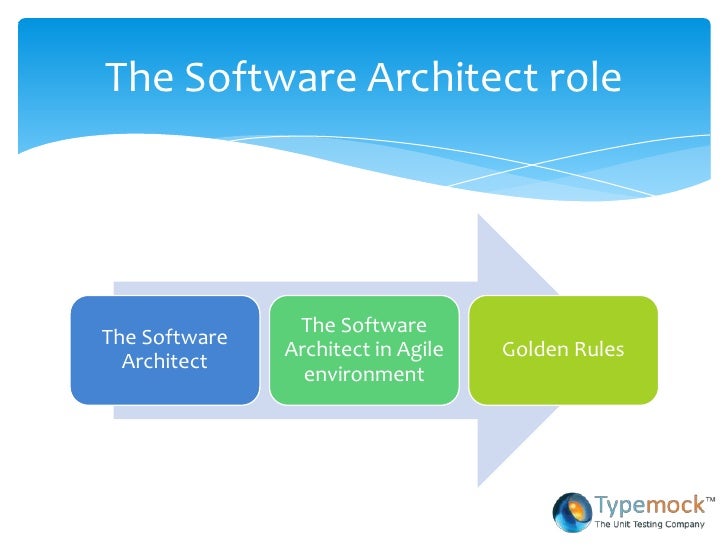 The Software Architect role

The Software Architect

The Software Architect in Agile environment

Golden Rules

Typemock™
The Unit Testing Company